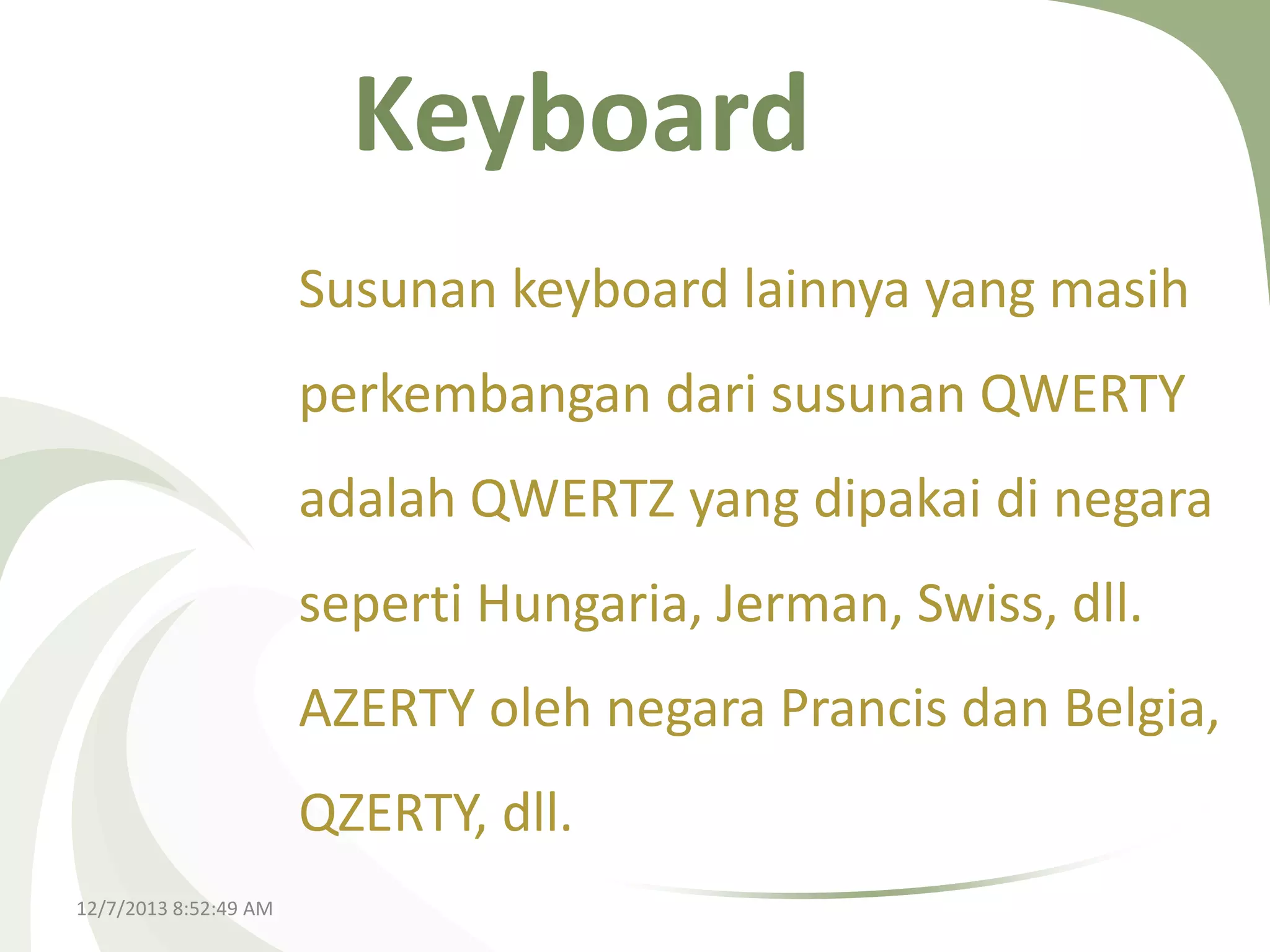 Keyboard

Susunan keyboard lainnya yang masih perkembangan dari susunan QWERTY adalah QWERTZ yang dipakai di negara seperti Hungaria, Jerman, Swiss, dll. AZERTY oleh negara Prancis dan Belgia, QZERTY, dll.

12/7/2013 8:52:49 AM